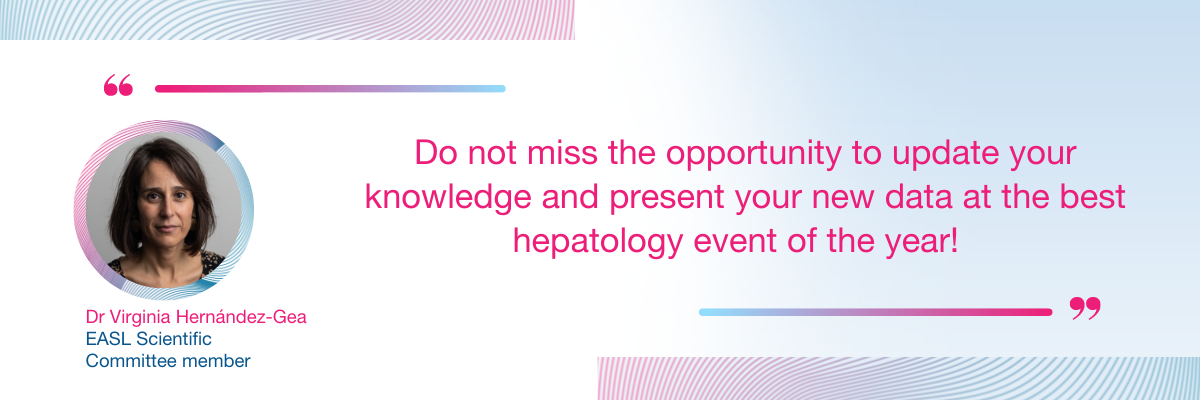 “

Do not miss the opportunity to update your knowledge and present your new data at the best hepatology event of the year!

”

Dr Virginia Hernández-Gea
EASL Scientific
Committee member